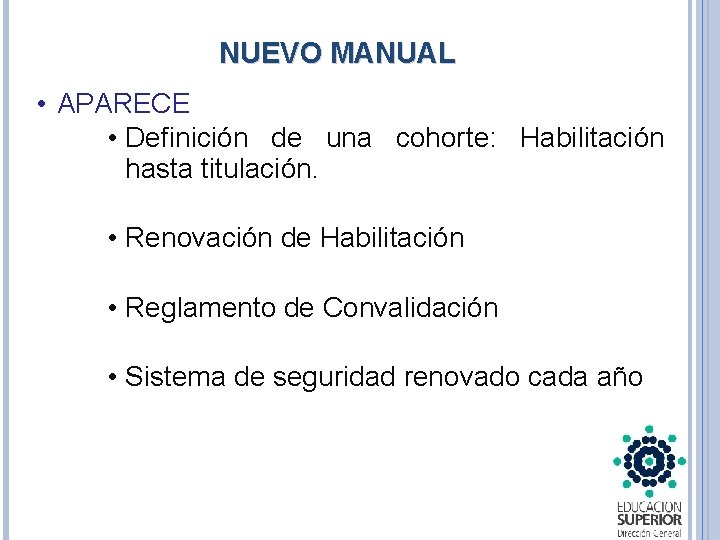 NUEVO MANUAL

• APARECE

• Definición de una cohorte: Habilitación hasta titulación.

• Renovación de Habilitación

• Reglamento de Convalidación

• Sistema de seguridad renovado cada año

EDUCACION SUPERIOR Dirección General